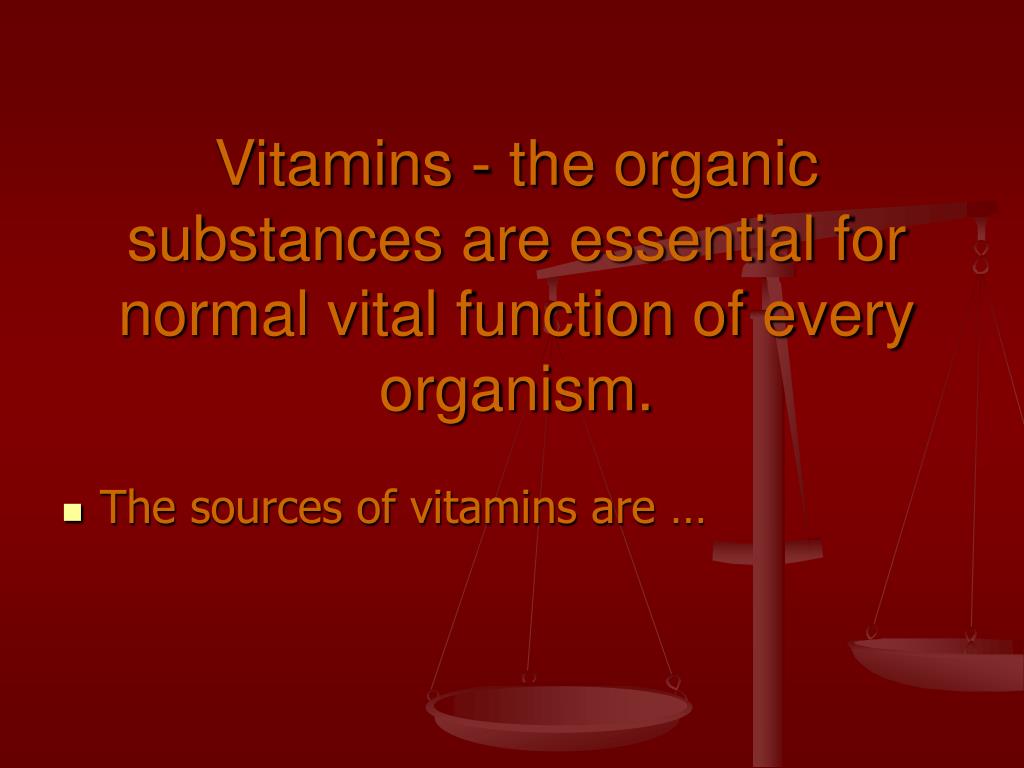 Vitamins - the organic substances are essential for normal vital function of every organism.

- The sources of vitamins are …